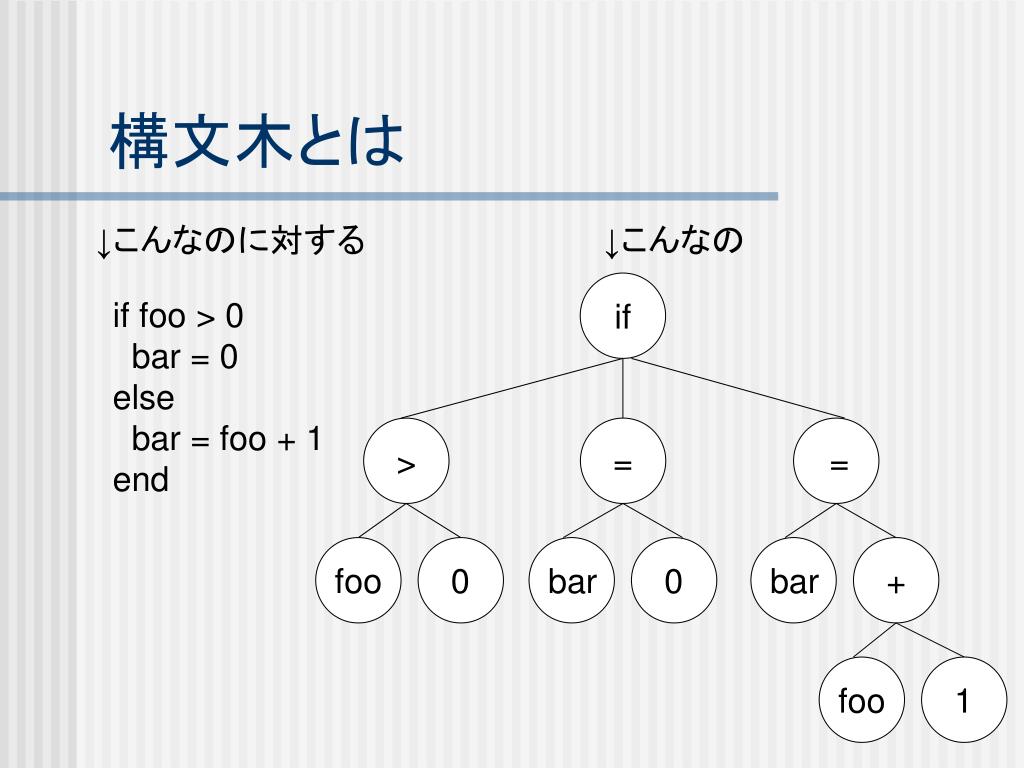 構文木とは

↓こんなのに対する

if foo > 0
bar = 0
else
bar = foo + 1
end

↓こんなの

if

>

=

=

foo

0

bar

0

bar

+

foo

1